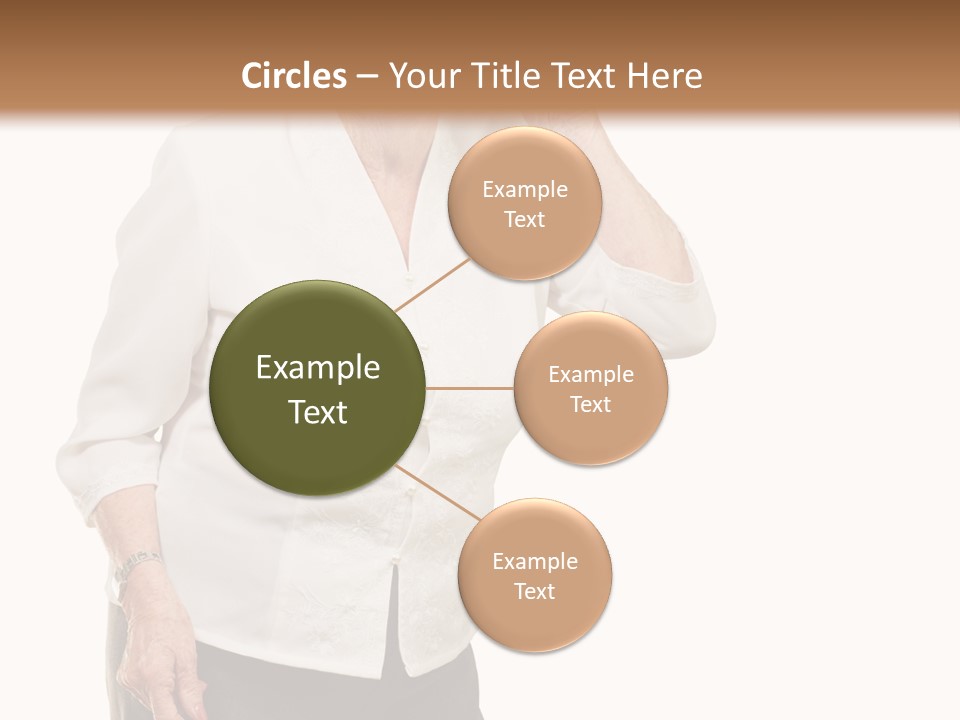 Circles – Your Title Text Here

Example Text

Example Text

Example Text

Example Text